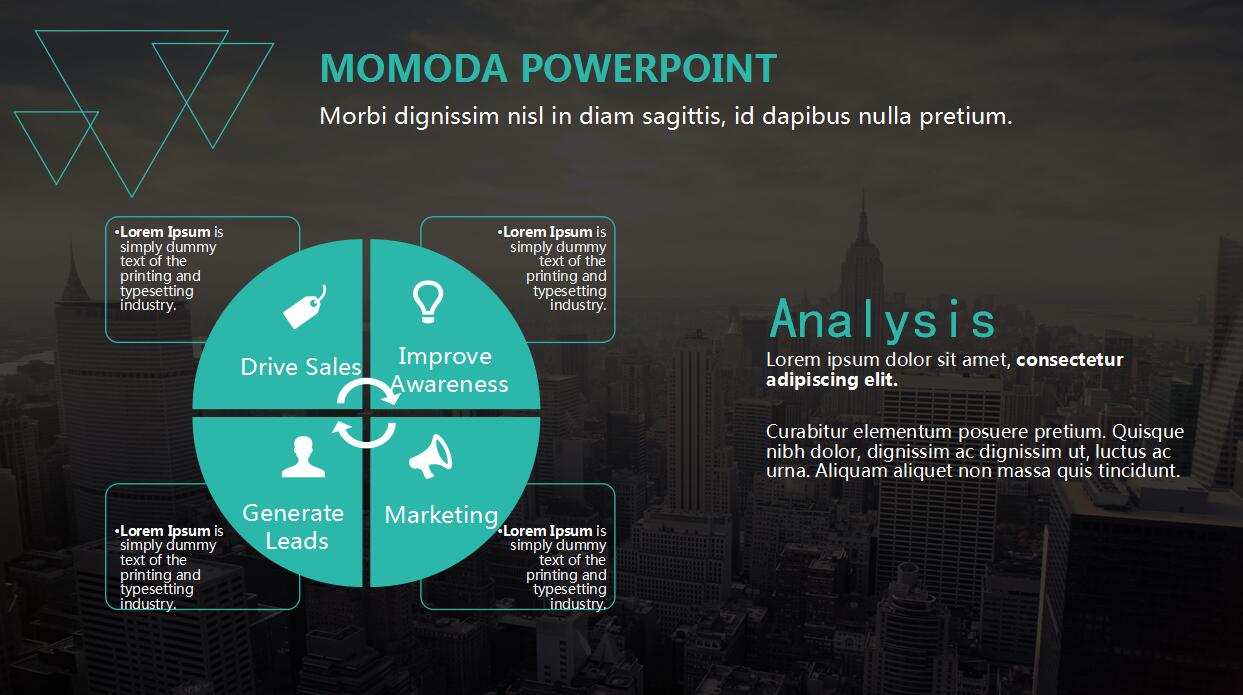 MOMODA POWERPOINT

Morbi dignissim nisl in diam sagittis, id dapibus nulla pretium.

•Lorem Ipsum is simply dummy text of the printing and typesetting industry.

•Lorem Ipsum is simply dummy text of the printing and typesetting industry.

Drive Sales

Improve Awareness

Generate Leads

Marketing

•Lorem Ipsum is simply dummy text of the printing and typesetting industry.

•Lorem Ipsum is simply dummy text of the printing and typesetting industry.

Analysis

Lorem ipsum dolor sit amet, consectetur adipiscing elit.

Curabitur elementum posuere pretium. Quisque nibh dolor, dignissim ac dignissim ut, luctus ac urna. Aliquam aliquet non massa quis tincidunt.